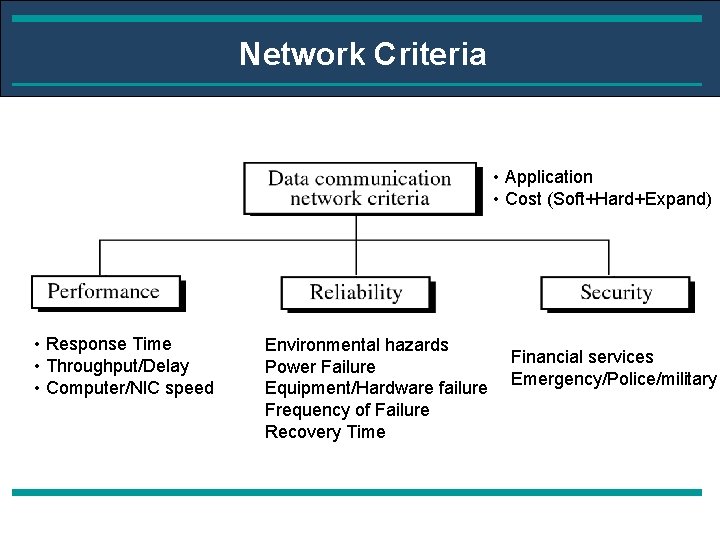 Network Criteria

Data communication network criteria

• Application
• Cost (Soft+Hard+Expand)

Performance

Reliability

Security

• Response Time
• Throughput/Delay
• Computer/NIC speed

Environmental hazards
Power Failure
Equipment/Hardware failure
Frequency of Failure
Recovery Time

Financial services
Emergency/Police/military